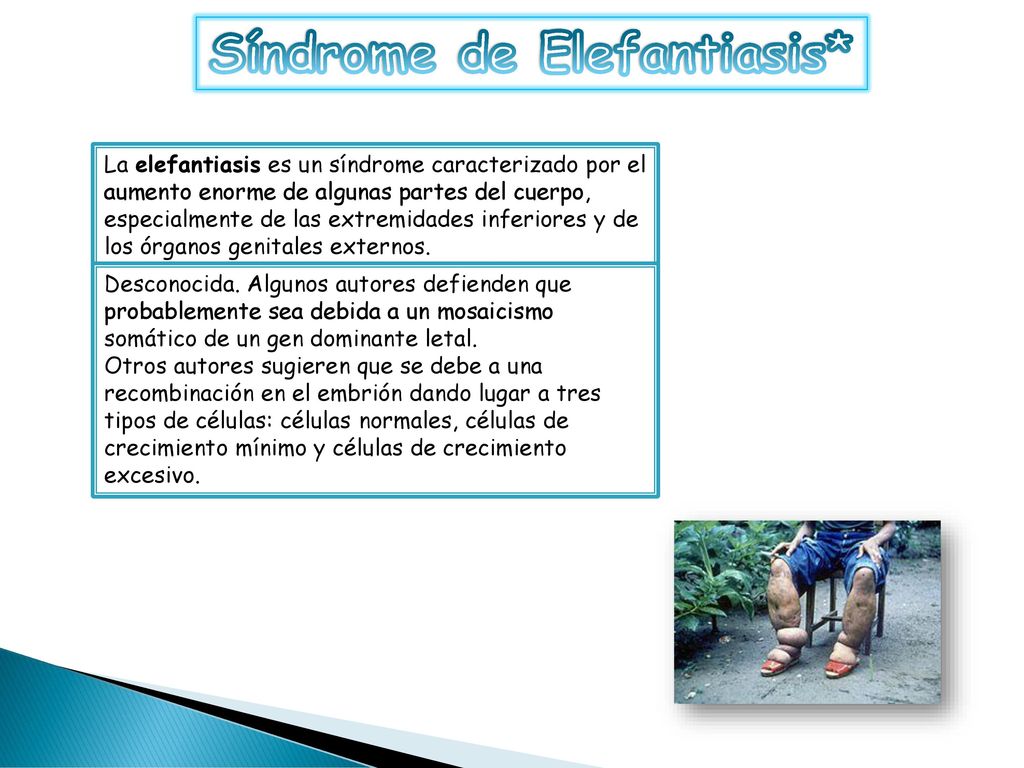 Síndrome de Elefantiasis*

La elefantiasis es un síndrome caracterizado por el aumento enorme de algunas partes del cuerpo, especialmente de las extremidades inferiores y de los órganos genitales externos.

Desconocida. Algunos autores defienden que probablemente sea debida a un mosaicismo somático de un gen dominante letal.
Otros autores sugieren que se debe a una recombinación en el embrión dando lugar a tres tipos de células: células normales, células de crecimiento mínimo y células de crecimiento excesivo.